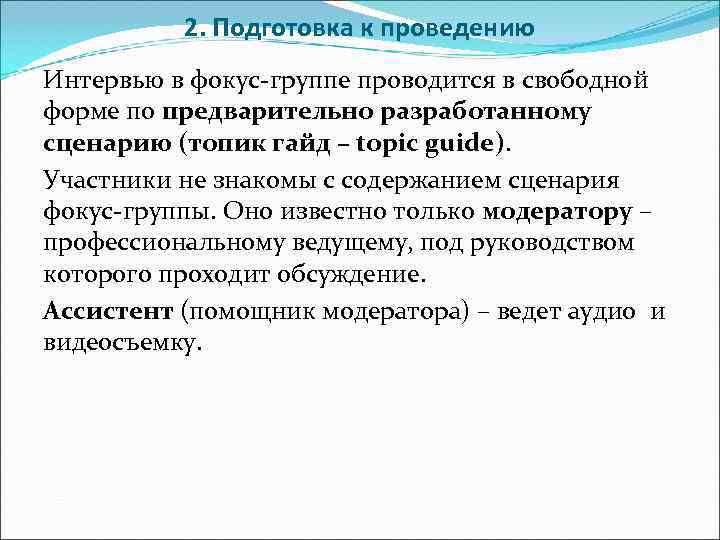 2. Подготовка к проведению

Интервью в фокус-группе проводится в свободной форме по предварительно разработанному сценарию (топик гайд – topic guide).

Участники не знакомы с содержанием сценария фокус-группы. Оно известно только модератору – профессиональному ведущему, под руководством которого проходит обсуждение.

Ассистент (помощник модератора) – ведет аудио и видеосъемку.